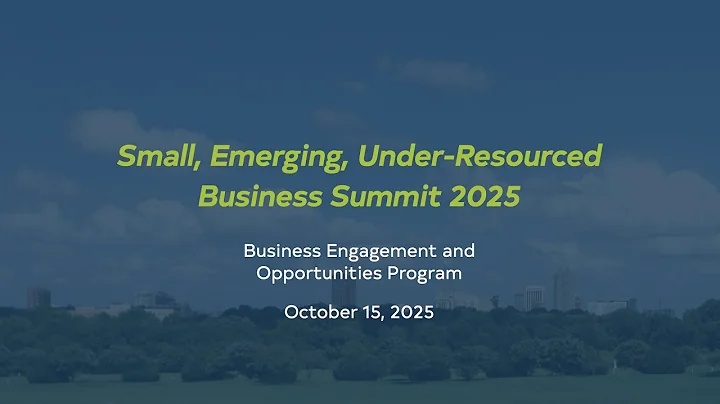 Small, Emerging, Under-Resourced Business Summit 2025

Business Engagement and Opportunities Program

October 15, 2025